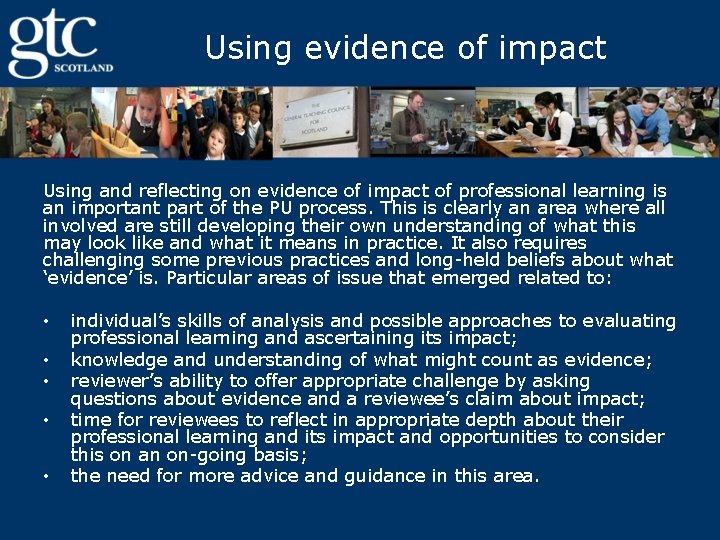 gtc
SCOTLAND

Using evidence of impact

THE GENERAL TEACHING COUNCIL FOR SCOTLAND

Using and reflecting on evidence of impact of professional learning is an important part of the PU process. This is clearly an area where all involved are still developing their own understanding of what this may look like and what it means in practice. It also requires challenging some previous practices and long-held beliefs about what 'evidence' is. Particular areas of issue that emerged related to:

• individual's skills of analysis and possible approaches to evaluating professional learning and ascertaining its impact;
• knowledge and understanding of what might count as evidence;
• reviewer's ability to offer appropriate challenge by asking questions about evidence and a reviewee's claim about impact;
• time for reviewees to reflect in appropriate depth about their professional learning and its impact and opportunities to consider this on an on-going basis;
• the need for more advice and guidance in this area.